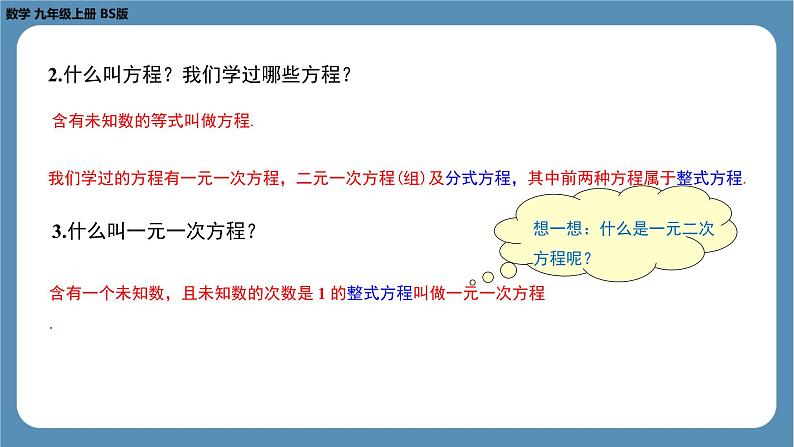 数学 九年级上册 BS版

2.什么叫方程？我们学过哪些方程？

含有未知数的等式叫做方程.

我们学过的方程有一元一次方程，二元一次方程(组)及分式方程，其中前两种方程属于整式方程.

3.什么叫一元一次方程？

想一想：什么是一元二次方程呢？

含有一个未知数，且未知数的次数是 1 的整式方程叫做一元一次方程.